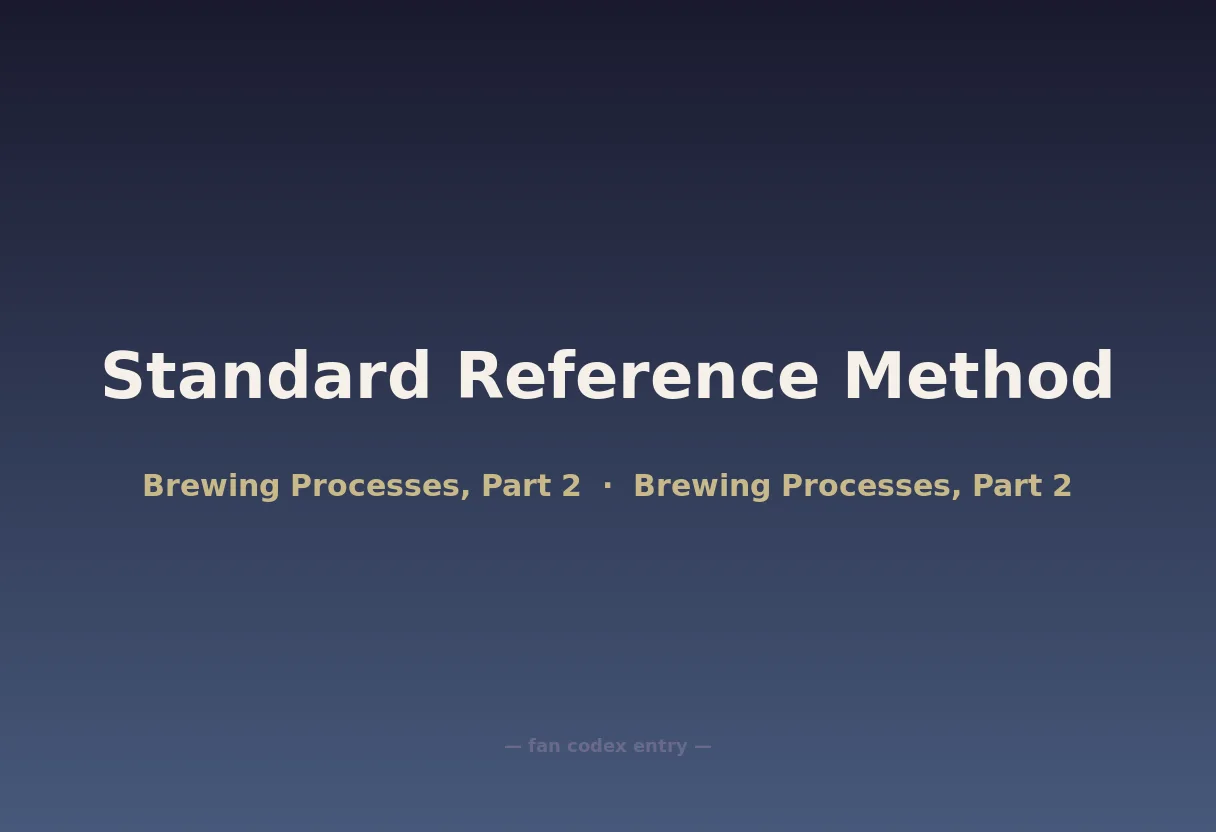 Standard Reference Method

Brewing Processes, Part 2 · Brewing Processes, Part 2

— fan codex entry —